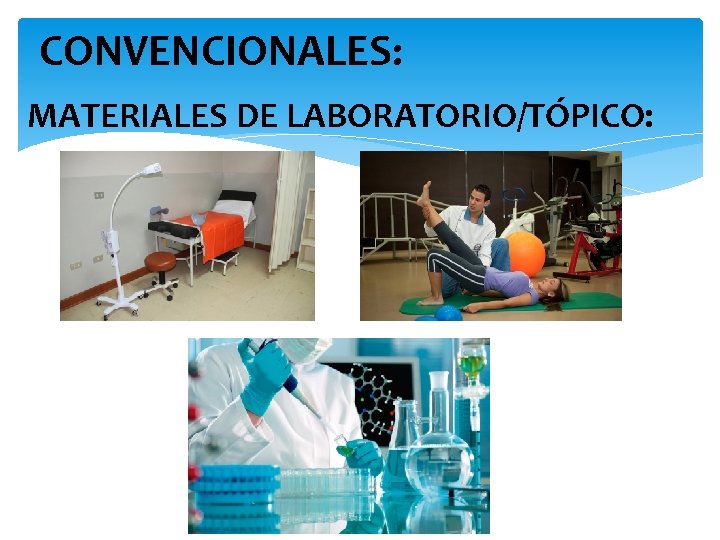 CONVENCIONALES:

MATERIALES DE LABORATORIO/TÓPICO: